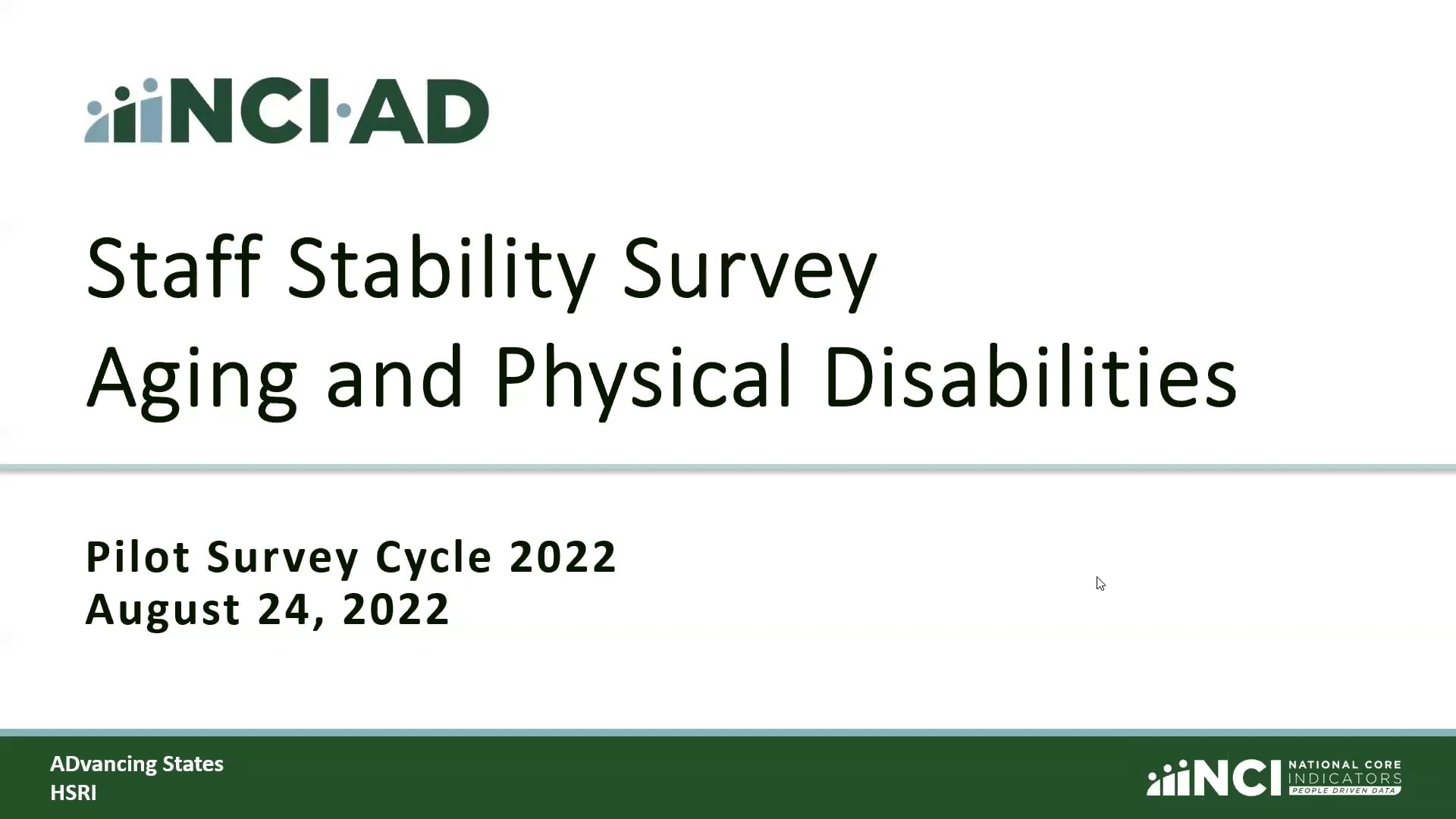 NCI·AD

Staff Stability Survey
Aging and Physical Disabilities

Pilot Survey Cycle 2022
August 24, 2022

ADvancing States
HSRI

NCI NATIONAL CORE INDICATORS PEOPLE DRIVEN DATA